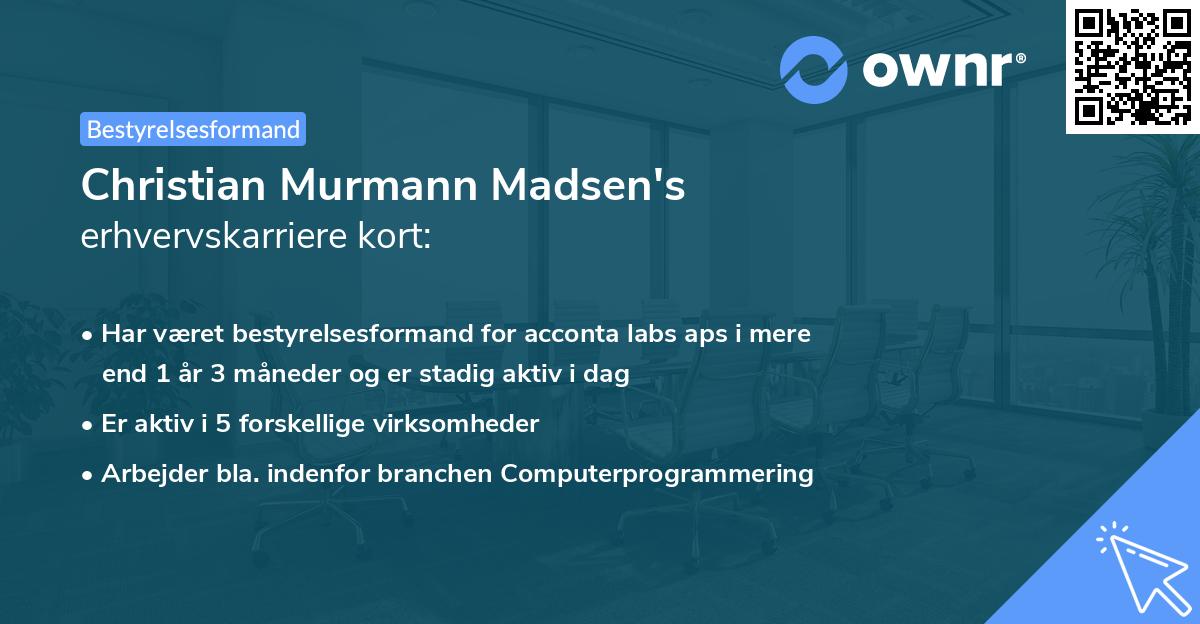 ownr®

Bestyrelsesformand

Christian Murmann Madsen's
erhvervskarriere kort:

• Har været bestyrelsesformand for acconta labs aps i mere end 1 år 3 måneder og er stadig aktiv i dag
• Er aktiv i 5 forskellige virksomheder
• Arbejder bla. indenfor branchen Computerprogrammering